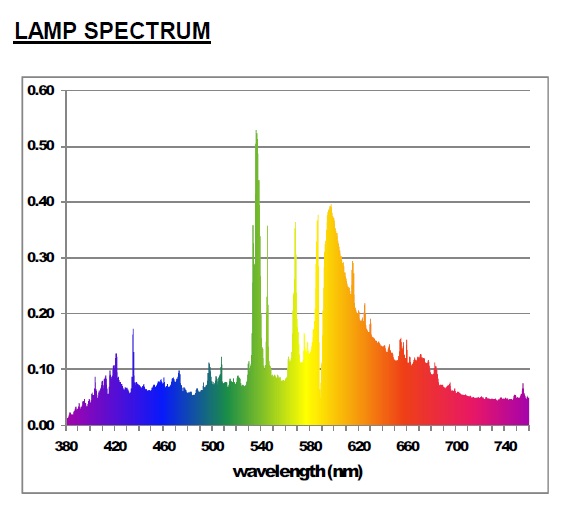 LAMP SPECTRUM

0.60
0.50
0.40
0.30
0.20
0.10
0.00

380 420 460 500 540 580 620 660 700 740

wavelength (nm)